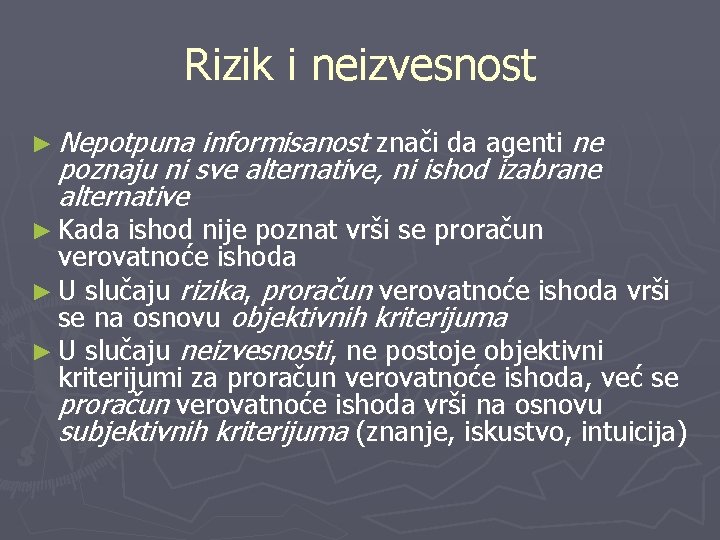 Rizik i neizvesnost

► Nepotpuna informisanost znači da agenti ne poznaju ni sve alternative, ni ishod izabrane alternative

► Kada ishod nije poznat vrši se proračun verovatnoće ishoda

► U slučaju rizika, proračun verovatnoće ishoda vrši se na osnovu objektivnih kriterijuma

► U slučaju neizvesnosti, ne postoje objektivni kriterijumi za proračun verovatnoće ishoda, već se proračun verovatnoće ishoda vrši na osnovu subjektivnih kriterijuma (znanje, iskustvo, intuicija)